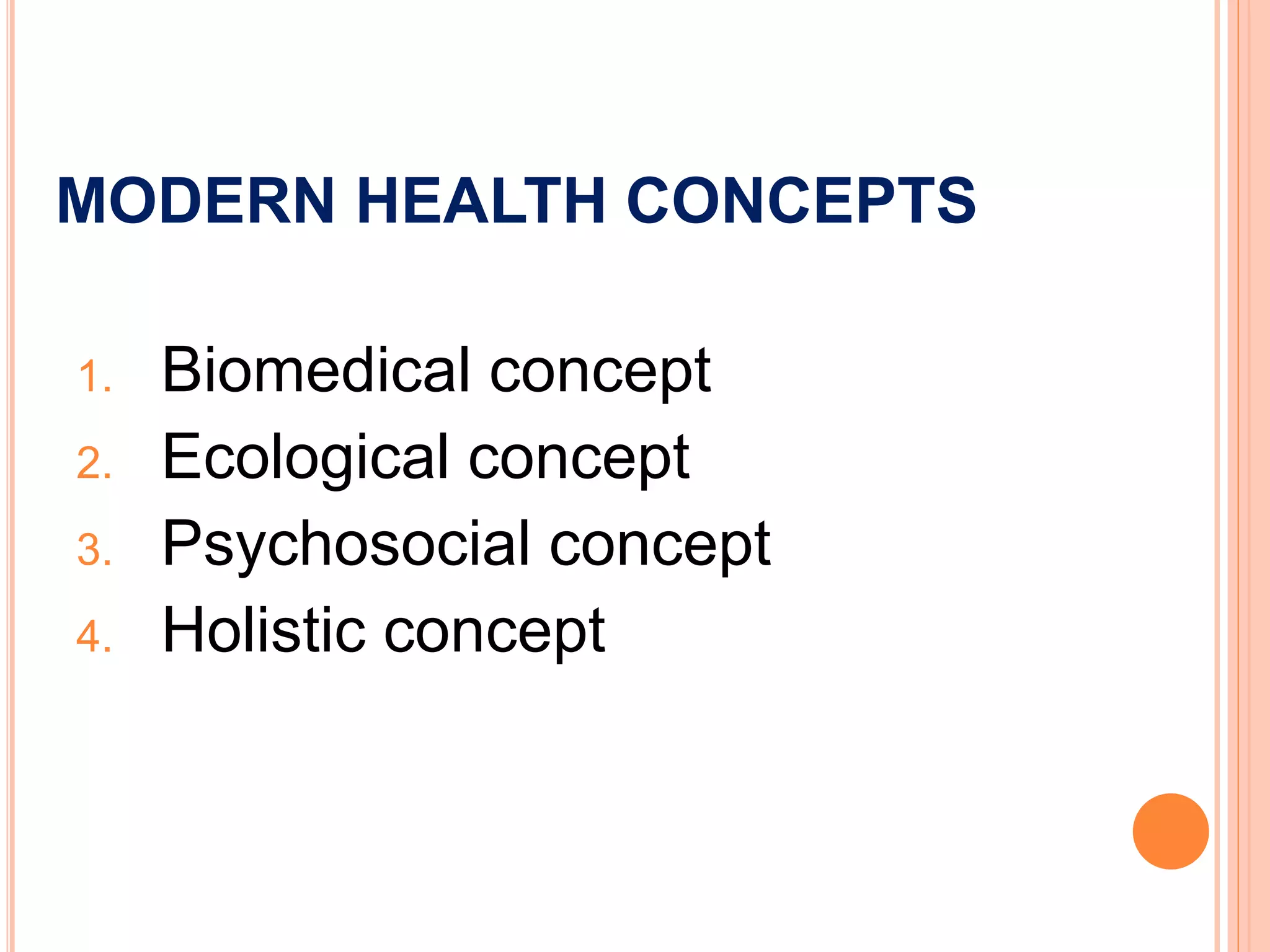 MODERN HEALTH CONCEPTS

1. Biomedical concept
2. Ecological concept
3. Psychosocial concept
4. Holistic concept